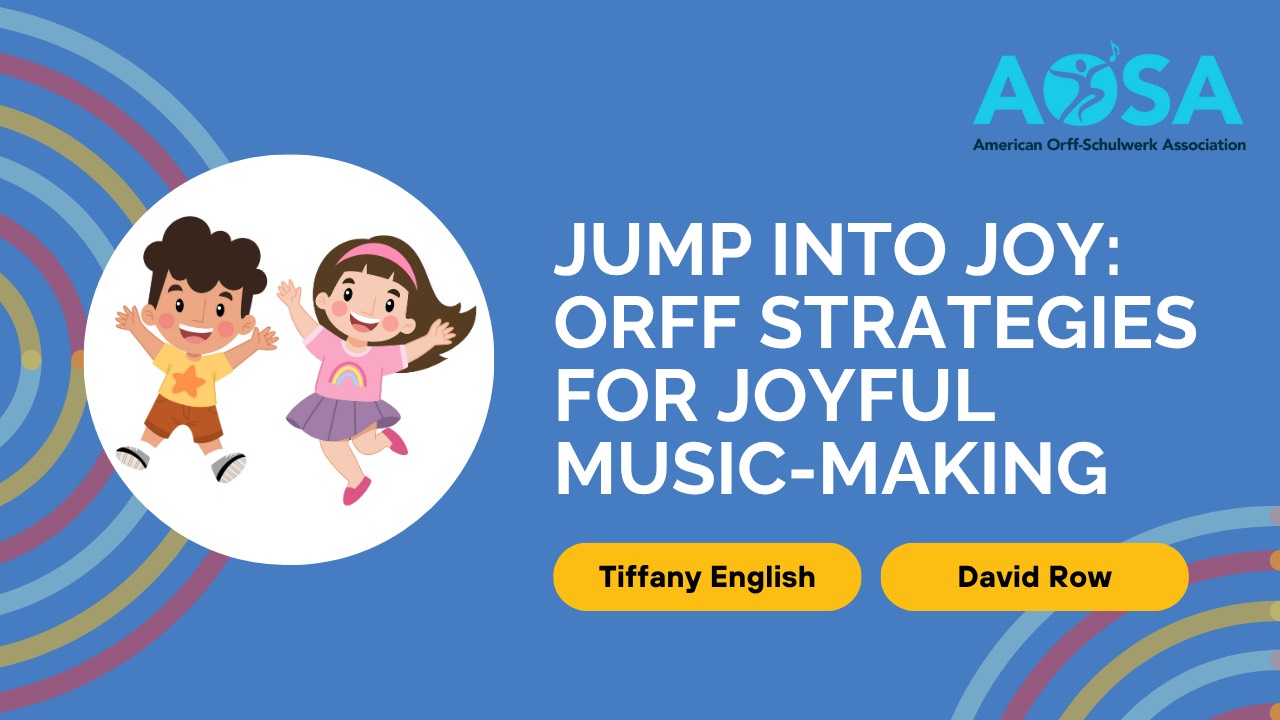 AOSA
American Orff-Schulwerk Association

JUMP INTO JOY: ORFF STRATEGIES FOR JOYFUL MUSIC-MAKING

Tiffany English

David Row